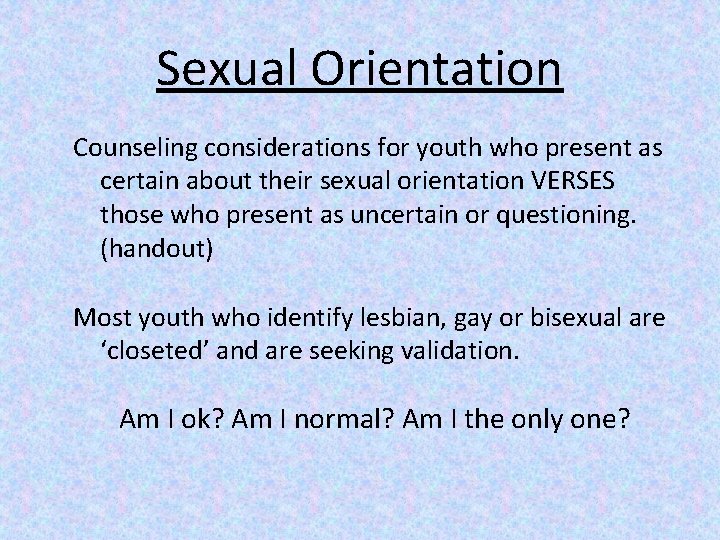 Sexual Orientation

Counseling considerations for youth who present as certain about their sexual orientation VERSES those who present as uncertain or questioning. (handout)

Most youth who identify lesbian, gay or bisexual are ‘closeted’ and are seeking validation.

Am I ok? Am I normal? Am I the only one?